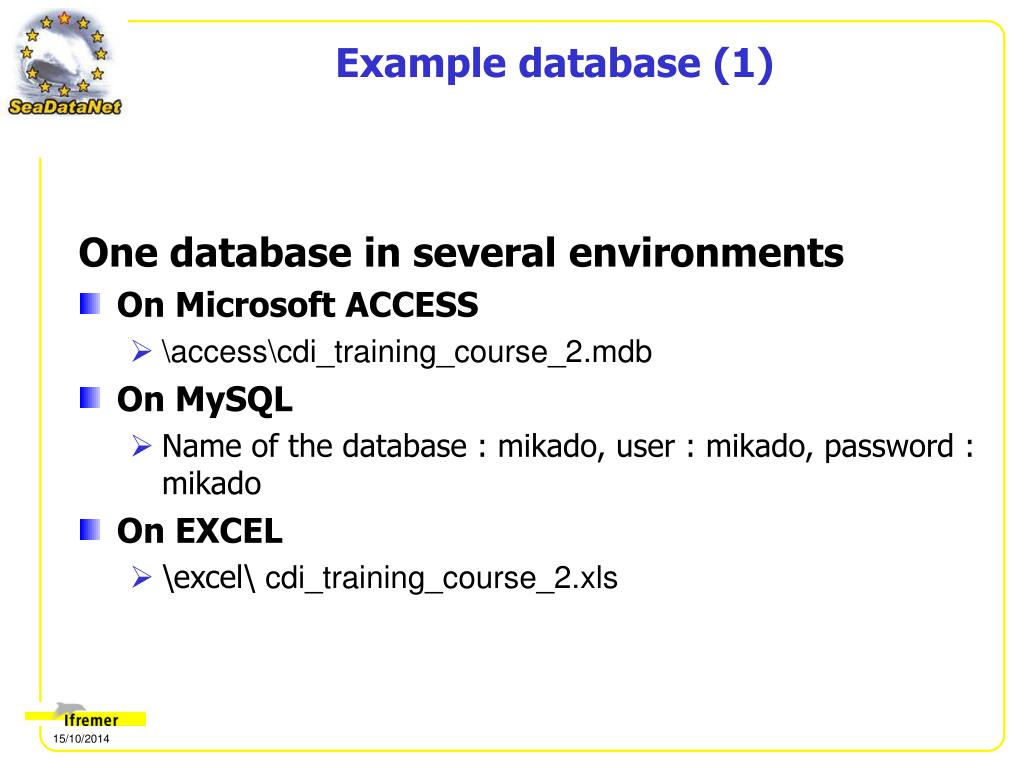 SeaDataNet

Example database (1)

One database in several environments

On Microsoft ACCESS

\access\cdi_training_course_2.mdb

On MySQL

Name of the database : mikado, user : mikado, password : mikado

On EXCEL

\excel\ cdi_training_course_2.xls

Ifremer

15/10/2014